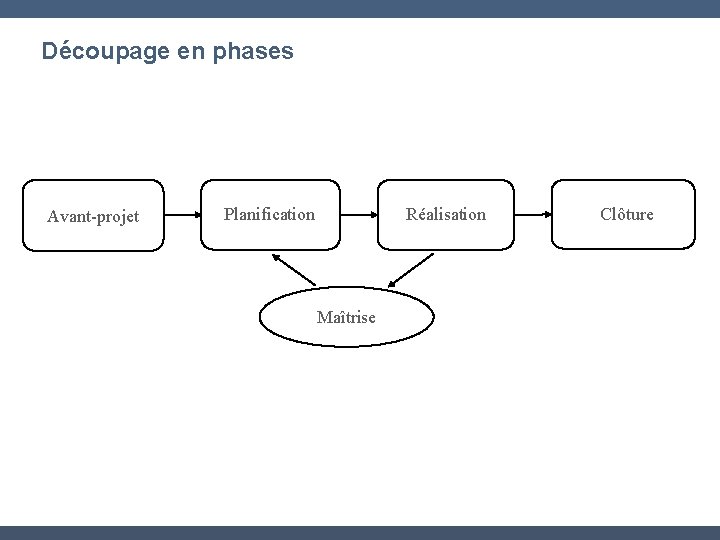 Découpage en phases

Avant-projet

Planification

Réalisation

Clôture

Maîtrise